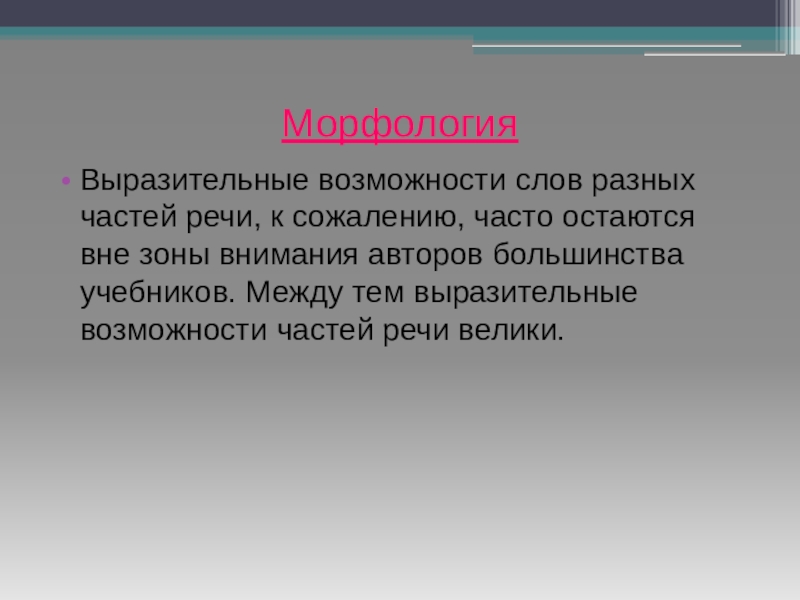 Морфология

• Выразительные возможности слов разных частей речи, к сожалению, часто остаются вне зоны внимания авторов большинства учебников. Между тем выразительные возможности частей речи велики.